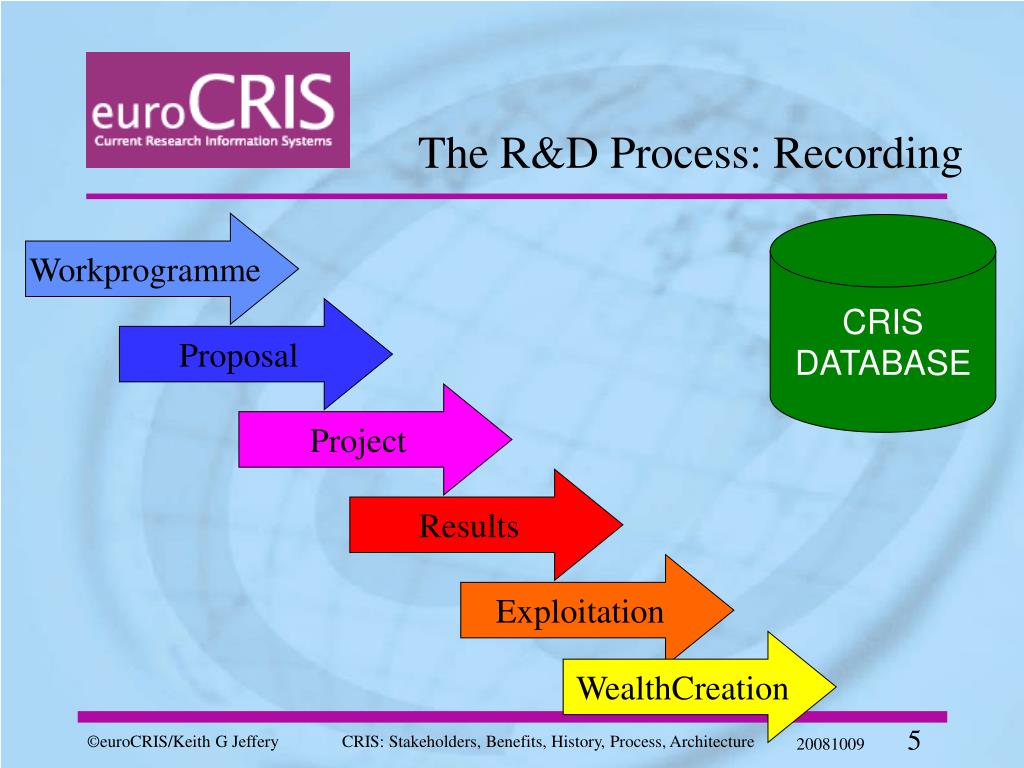 euroCRIS
Current Research Information Systems

The R&D Process: Recording

Workprogramme

Proposal

Project

Results

Exploitation

WealthCreation

CRIS DATABASE

©euroCRIS/Keith G Jeffery

CRIS: Stakeholders, Benefits, History, Process, Architecture

20081009

5